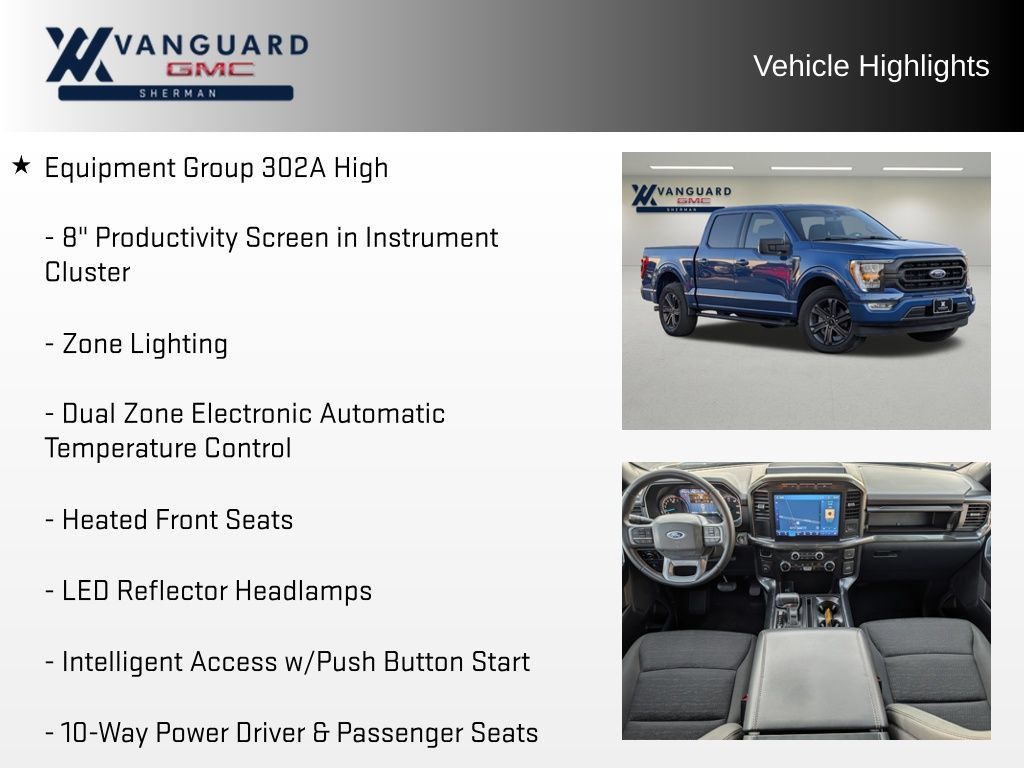 VANGUARD
GMC
SHERMAN

Vehicle Highlights

★ Equipment Group 302A High

- 8" Productivity Screen in Instrument Cluster

- Zone Lighting

- Dual Zone Electronic Automatic Temperature Control

- Heated Front Seats

- LED Reflector Headlamps

- Intelligent Access w/Push Button Start

- 10-Way Power Driver & Passenger Seats

VANGUARD
GMC
SHERMAN